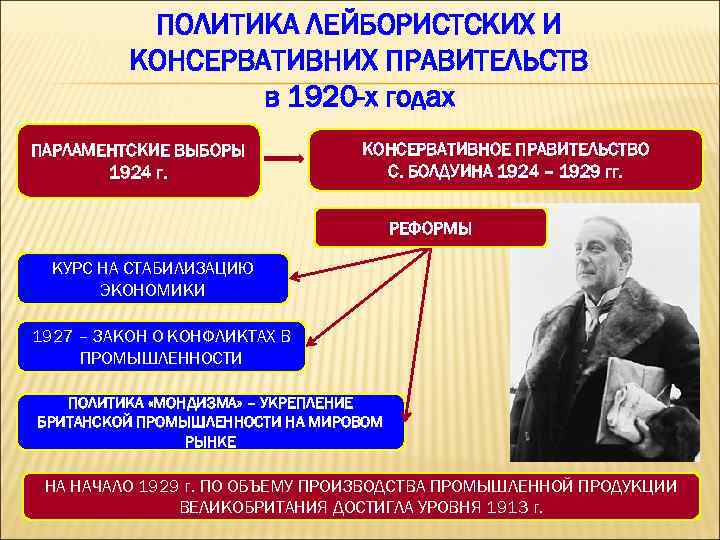 ПОЛИТИКА ЛЕЙБОРИСТСКИХ И КОНСЕРВАТИВНИХ ПРАВИТЕЛЬСТВ
в 1920-х годах

ПАРЛАМЕНТСКИЕ ВЫБОРЫ 1924 г.

КОНСЕРВАТИВНОЕ ПРАВИТЕЛЬСТВО С. БОЛДУИНА 1924 – 1929 гг.

РЕФОРМЫ

КУРС НА СТАБИЛИЗАЦИЮ ЭКОНОМИКИ

1927 – ЗАКОН О КОНФЛИКТАХ В ПРОМЫШЛЕННОСТИ

ПОЛИТИКА «МОНДИЗМА» – УКРЕПЛЕНИЕ БРИТАНСКОЙ ПРОМЫШЛЕННОСТИ НА МИРОВОМ РЫНКЕ

НА НАЧАЛО 1929 г. ПО ОБЪЕМУ ПРОИЗВОДСТВА ПРОМЫШЛЕННОЙ ПРОДУКЦИИ ВЕЛИКОБРИТАНИЯ ДОСТИГЛА УРОВНЯ 1913 г.